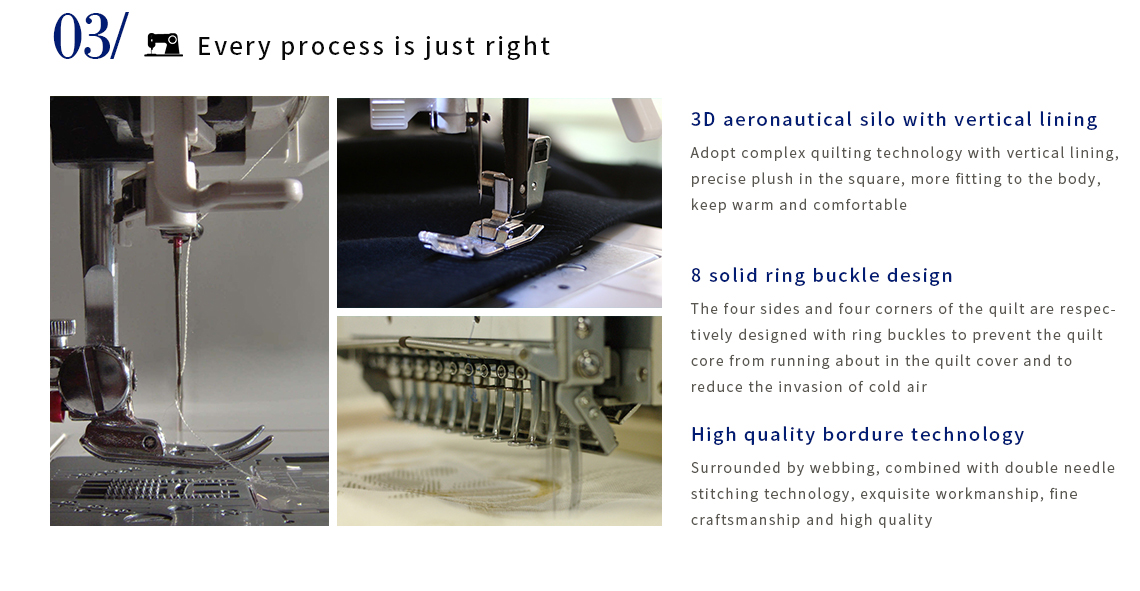 03/ Every process is just right

3D aeronautical silo with vertical lining

Adopt complex quilting technology with vertical lining, precise plush in the square, more fitting to the body, keep warm and comfortable

8 solid ring buckle design

The four sides and four corners of the quilt are respectively designed with ring buckles to prevent the quilt core from running about in the quilt cover and to reduce the invasion of cold air

High quality bordure technology

Surrounded by webbing, combined with double needle stitching technology, exquisite workmanship, fine craftsmanship and high quality